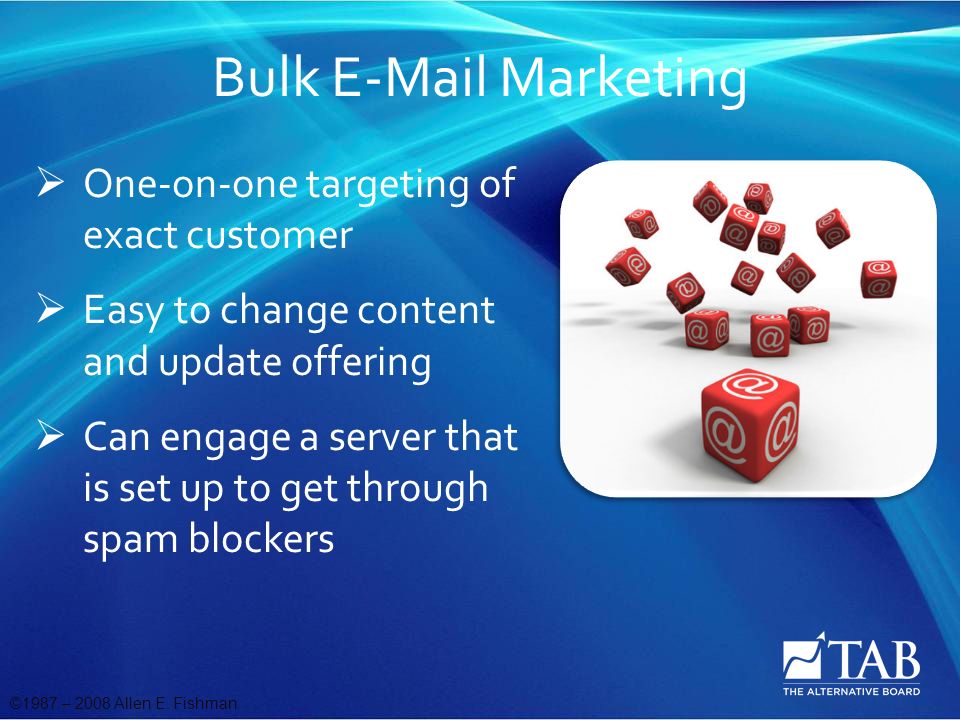 Bulk E-Mail Marketing

➢ One-on-one targeting of exact customer

➢ Easy to change content and update offering

➢ Can engage a server that is set up to get through spam blockers

TAB
THE ALTERNATIVE BOARD

©1987 – 2008 Allen E. Fishman